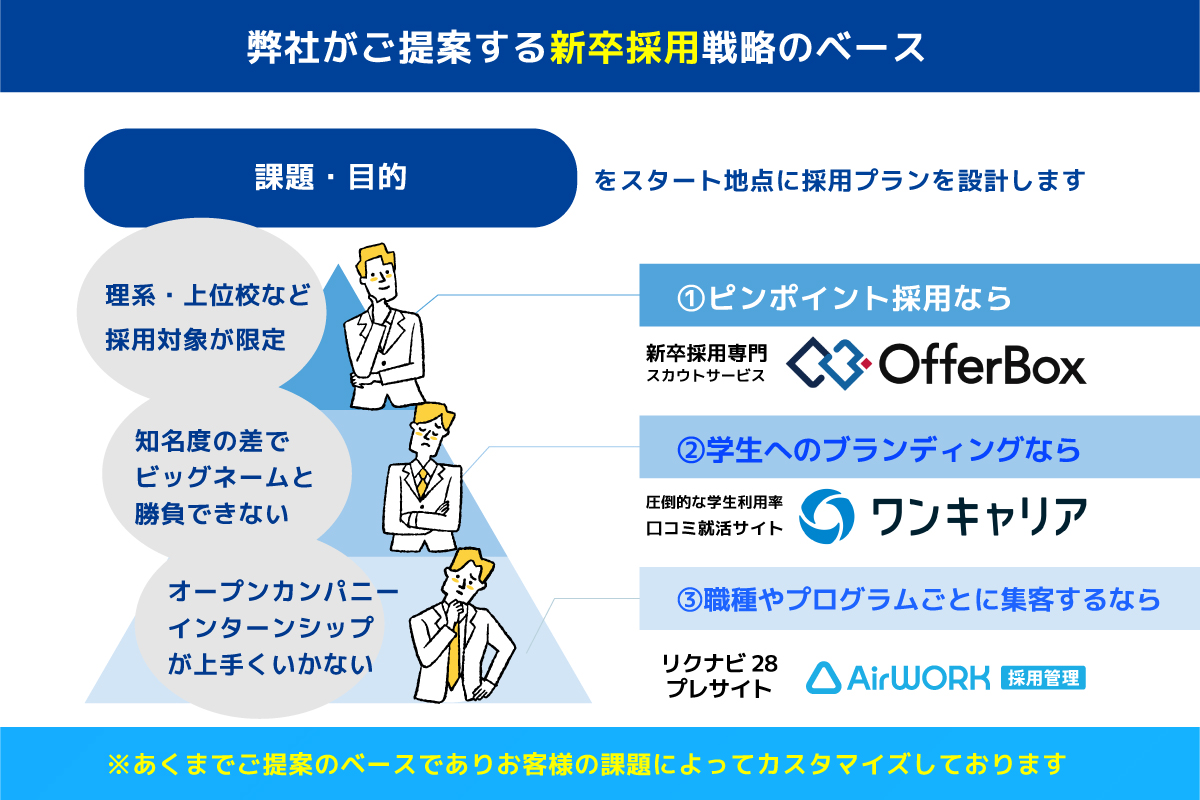 弊社がご提案する新卒採用戦略のベース

課題・目的

をスタート地点に採用プランを設計します

理系・上位校など
採用対象が限定

知名度の差で
ビッグネームと
勝負できない

オープンカンパニー
インターンシップ
が上手くいかない

①ピンポイント採用なら

新卒採用専門
スカウトサービス

OfferBox

②学生へのブランディングなら

圧倒的な学生利用率
口コミ就活サイト

ワンキャリア

③職種やプログラムごとに集客するなら

リクナビ 28
プレサイト

AirWORK 採用管理

※あくまでご提案のベースでありお客様の課題によってカスタマイズしております